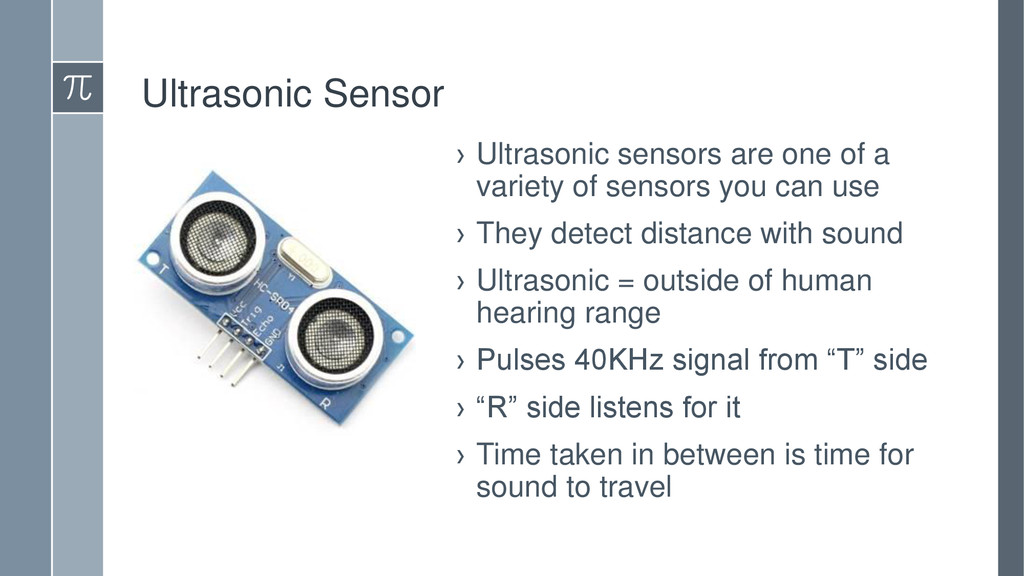 $\pi$

Ultrasonic Sensor

T

HC-SR04

Vcc
Trig
Echo
GND

R

› Ultrasonic sensors are one of a variety of sensors you can use

› They detect distance with sound

› Ultrasonic = outside of human hearing range

› Pulses 40KHz signal from “T” side

› “R” side listens for it

› Time taken in between is time for sound to travel